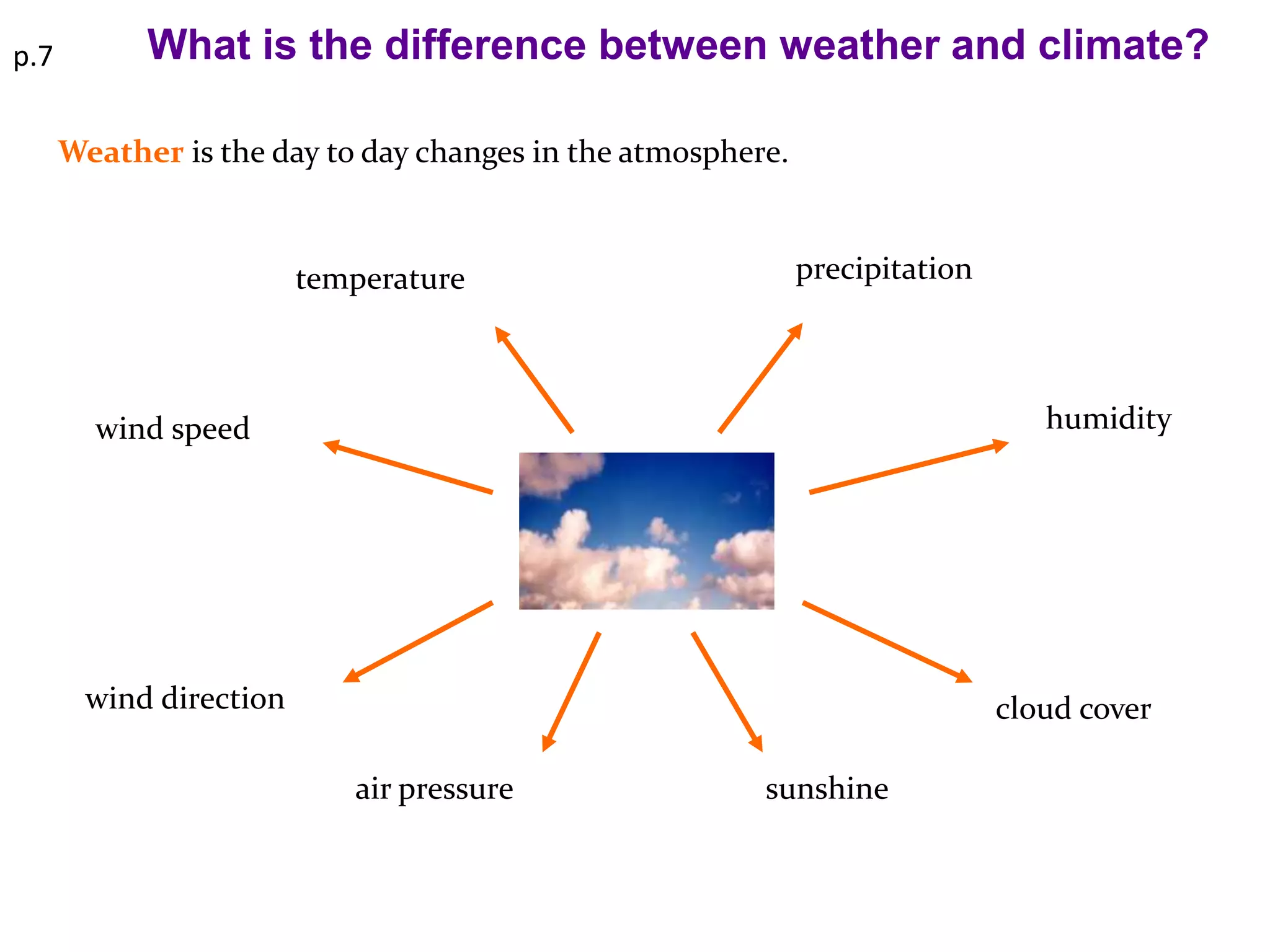 p.7

What is the difference between weather and climate?

Weather is the day to day changes in the atmosphere.

temperature

precipitation

wind speed

humidity

wind direction

cloud cover

air pressure

sunshine